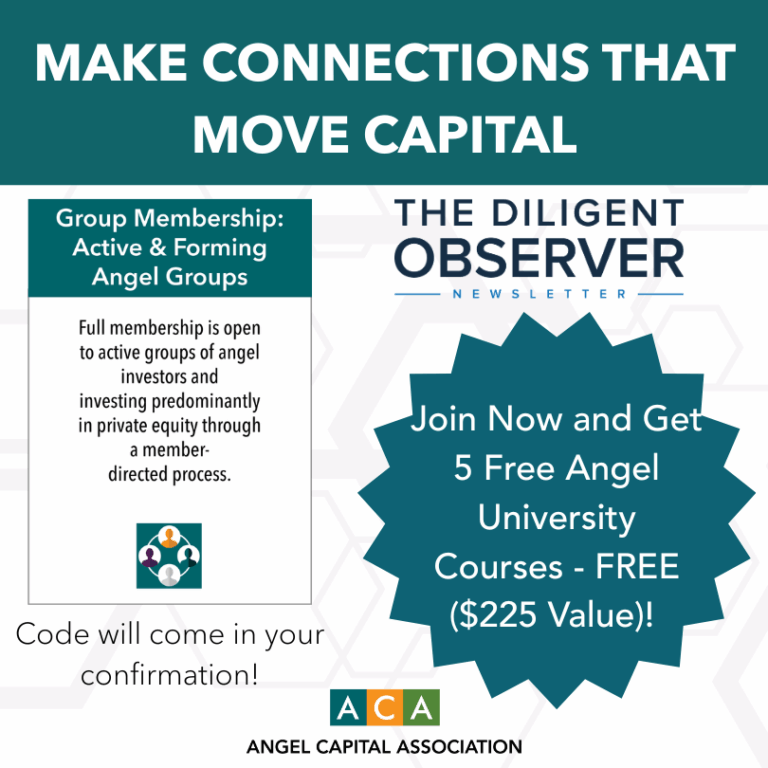 MAKE CONNECTIONS THAT MOVE CAPITAL

Group Membership: Active & Forming Angel Groups

Full membership is open to active groups of angel investors and investing predominantly in private equity through a member-directed process.

Code will come in your confirmation!

THE DILIGENT OBSERVER
NEWSLETTER

Join Now and Get 5 Free Angel University Courses - FREE ($225 Value)!

ACA
ANGEL CAPITAL ASSOCIATION